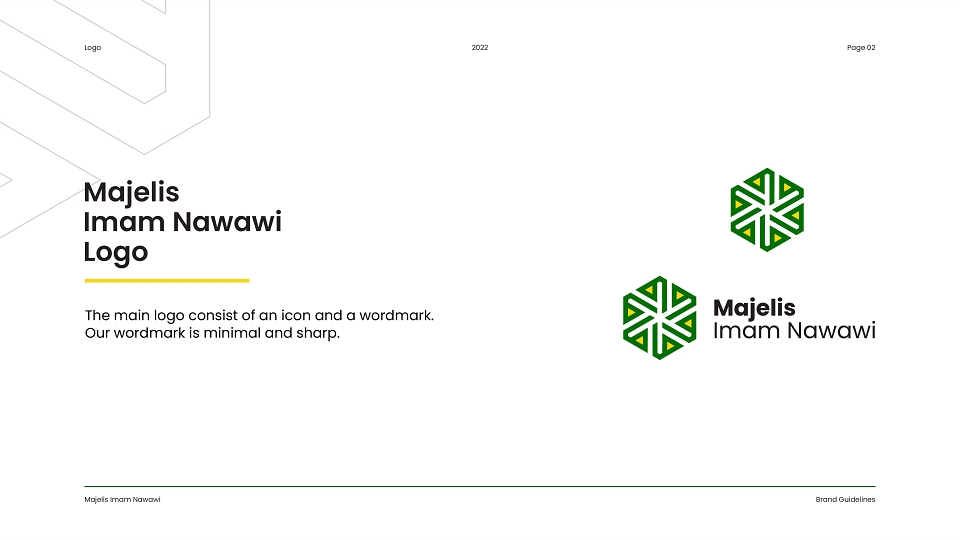 Logo

2022

Page 02

Majelis Imam Nawawi Logo

The main logo consist of an icon and a wordmark. Our wordmark is minimal and sharp.

Majelis
Imam Nawawi

Majelis Imam Nawawi

Brand Guidelines